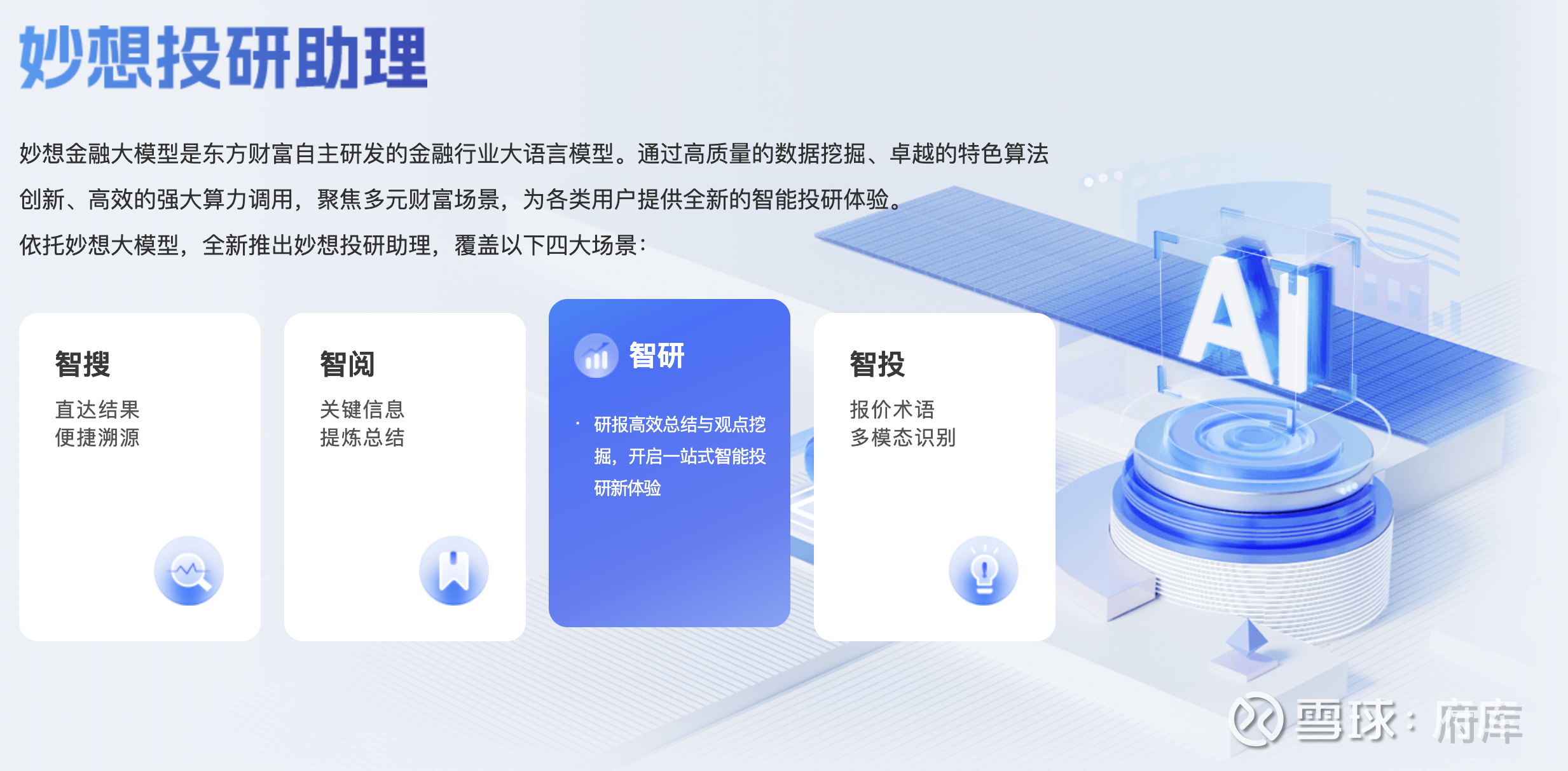 妙想投研助理

妙想金融大模型是东方财富自主研发的金融行业大语言模型。通过高质量的数据挖掘、卓越的特色算法创新、高效的强大算力调用，聚焦多元财富场景，为各类用户提供全新的智能投研体验。

依托妙想大模型，全新推出妙想投研助理，覆盖以下四大场景：

智搜
直达结果
便捷溯源

智阅
关键信息
提炼总结

智研
· 研报高效总结与观点挖掘，开启一站式智能投研新体验

智投
报价术语
多模态识别

AI

雪球：府库